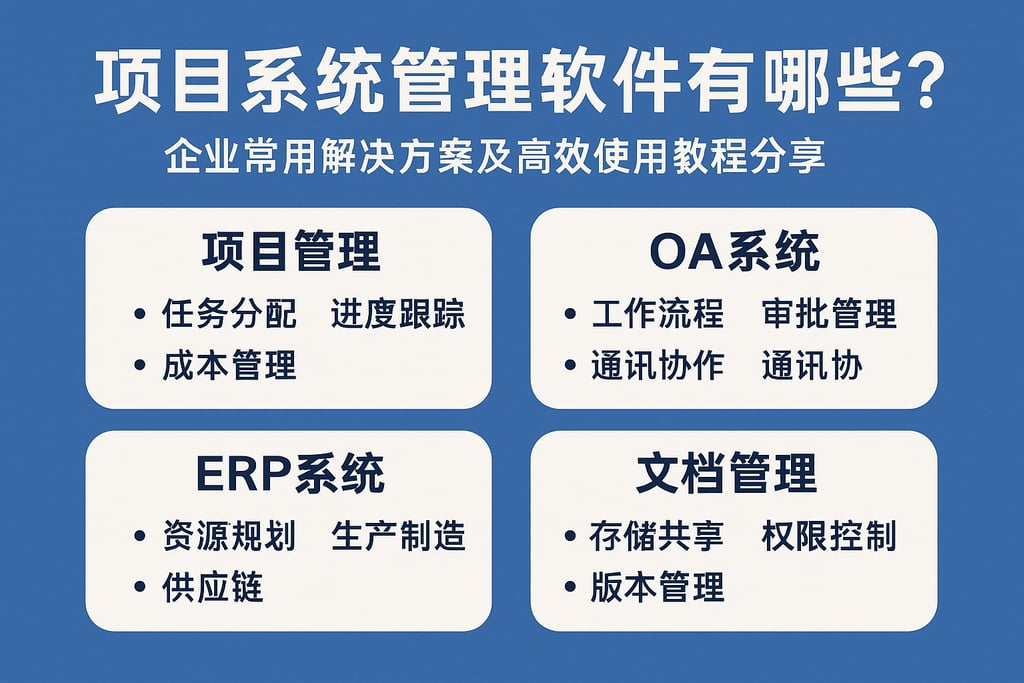 项目系统管理软件有哪些?
企业常用解决方案及高效使用教程分享

项目管理
• 任务分配 进度跟踪
• 成本管理

OA系统
• 工作流程 审批管理
• 通讯协作 通讯协

ERP系统
• 资源规划 生产制造
• 供应链

文档管理
• 存储共享 权限控制
• 版本管理